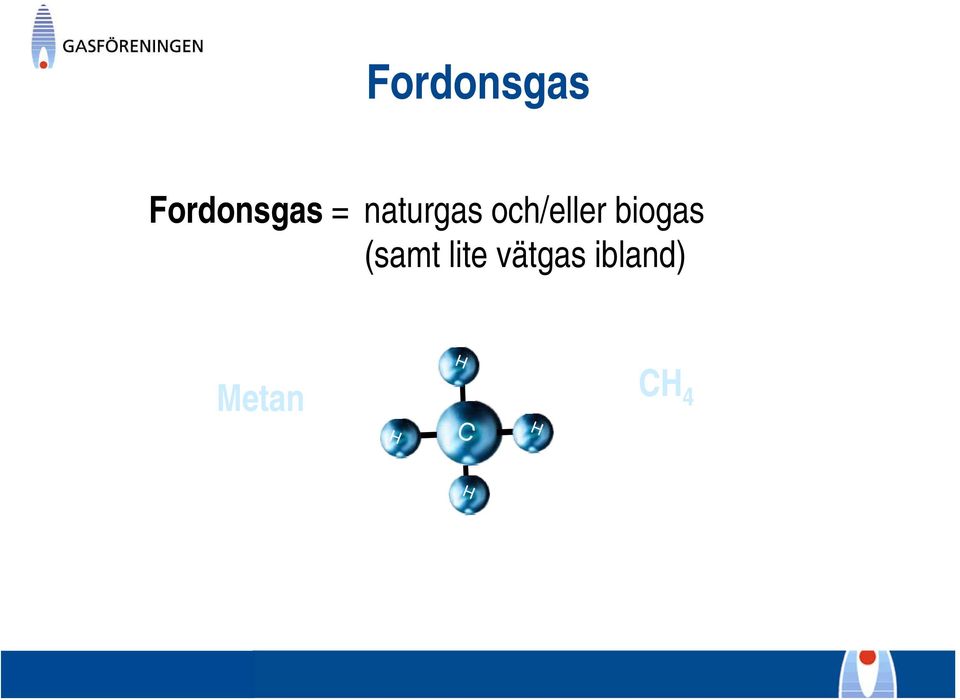 GASFÖRENINGEN

Fordonsgas

Fordonsgas = naturgas och/eller biogas
(samt lite vätgas ibland)

Metan

H
H
C
H
H

$CH_4$